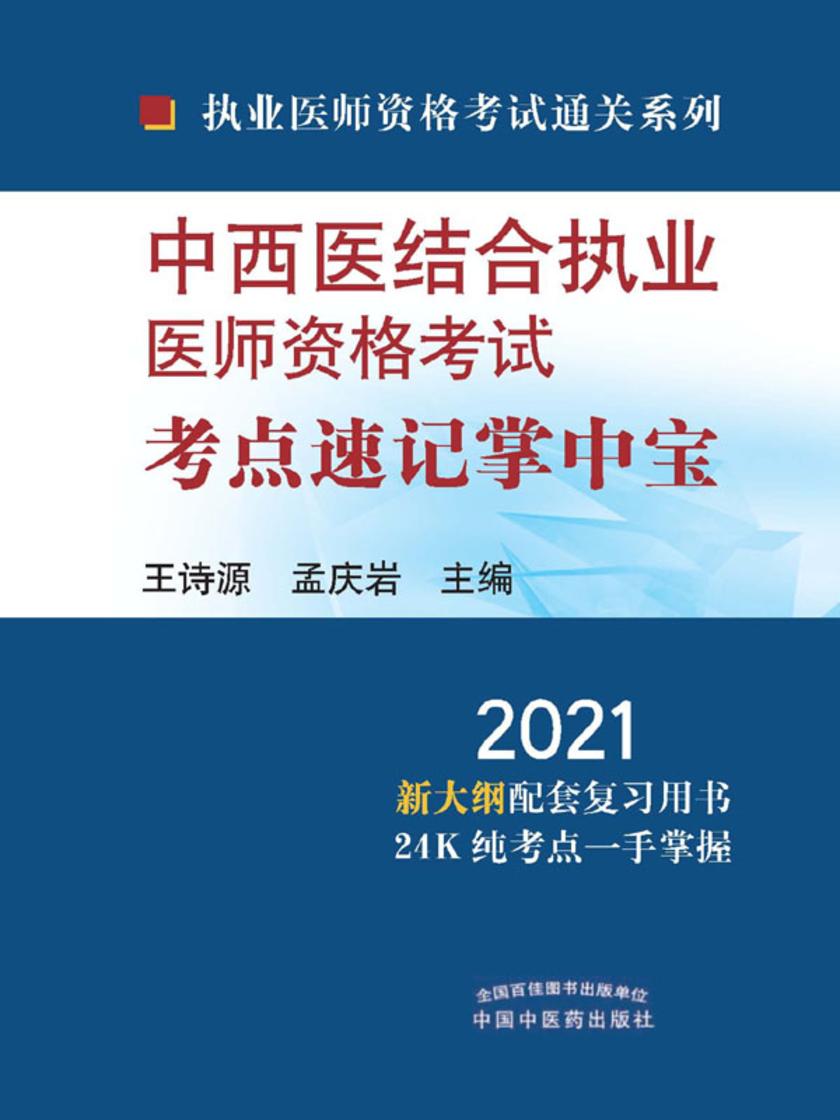 执业医师资格考试通关系列

中西医结合执业
医师资格考试
考点速记掌中宝

王诗源　孟庆岩　主编

2021
新大纲配套复习用书
24K 纯考点一手掌握

全国百佳图书出版单位
中国中医药出版社